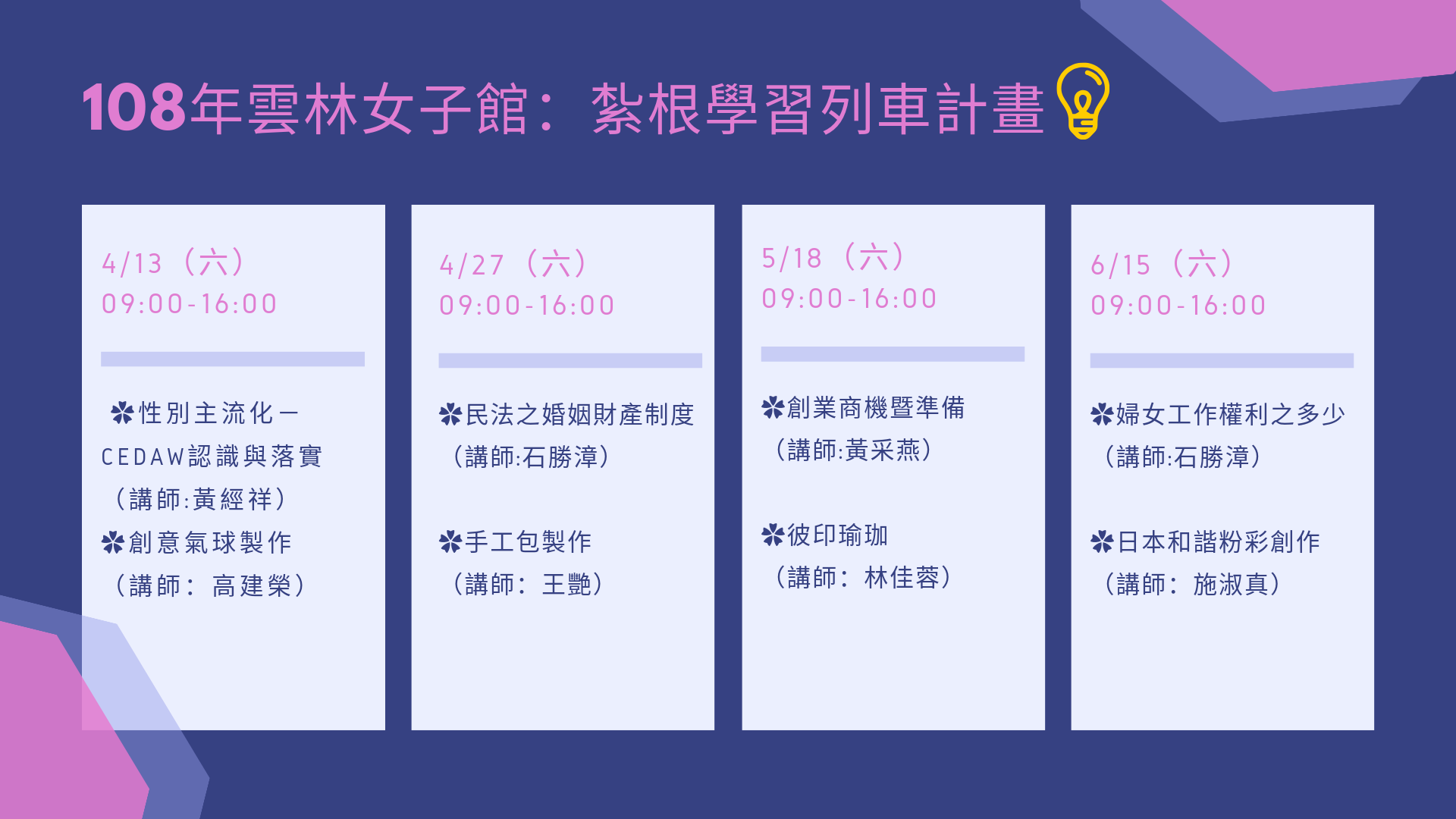 108年雲林女子館：紮根學習列車計畫

4/13（六）
09:00-16:00

✽性別主流化－CEDAW認識與落實
（講師:黃經祥）
✽創意氣球製作
（講師：高建榮）

4/27（六）
09:00-16:00

✽民法之婚姻財產制度
（講師:石勝漳）

✽手工包製作
（講師：王艷）

5/18（六）
09:00-16:00

✽創業商機暨準備
（講師:黃采燕）

✽彼印瑜珈
（講師：林佳蓉）

6/15（六）
09:00-16:00

✽婦女工作權利之多少
（講師:石勝漳）

✽日本和諧粉彩創作
（講師：施淑真）